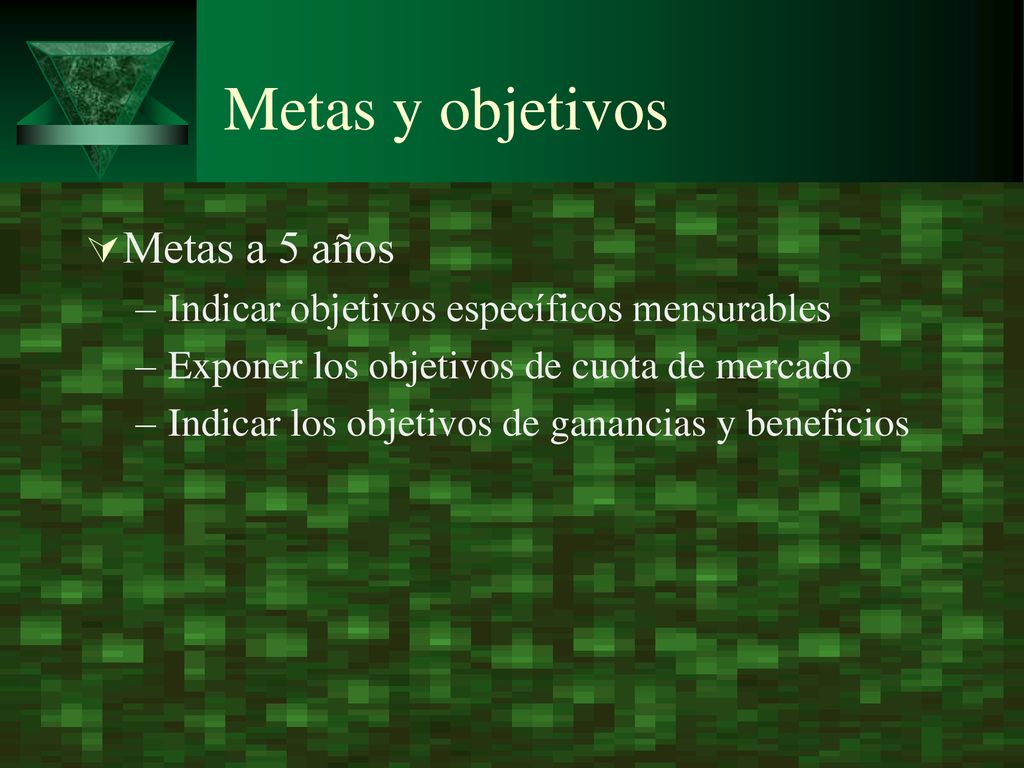 Metas y objetivos

Metas a 5 años

– Indicar objetivos específicos mensurables

– Exponer los objetivos de cuota de mercado

– Indicar los objetivos de ganancias y beneficios